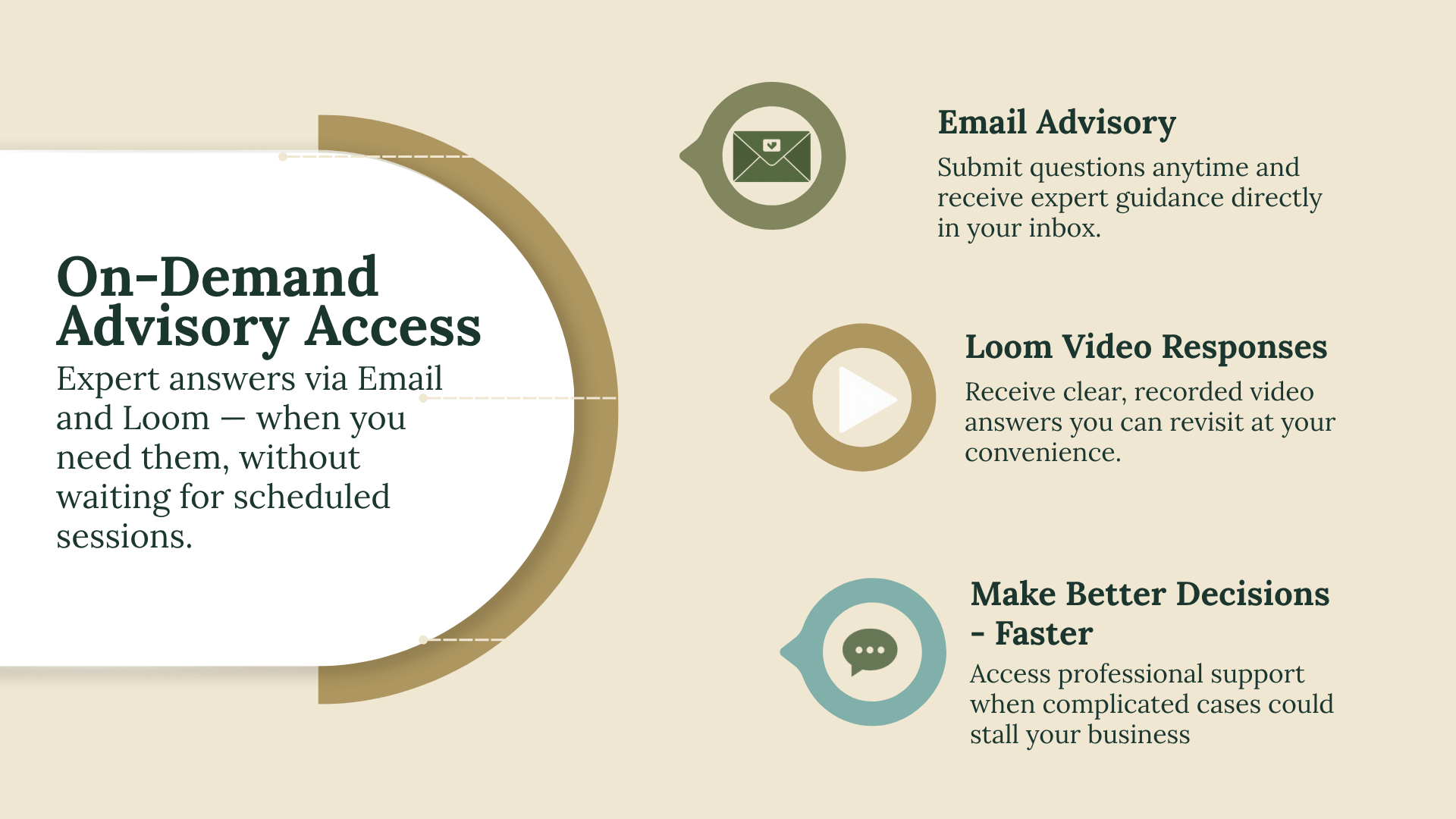 On-Demand Advisory Access

Expert answers via Email and Loom — when you need them, without waiting for scheduled sessions.

Email Advisory

Submit questions anytime and receive expert guidance directly in your inbox.

Loom Video Responses

Receive clear, recorded video answers you can revisit at your convenience.

Make Better Decisions - Faster

Access professional support when complicated cases could stall your business